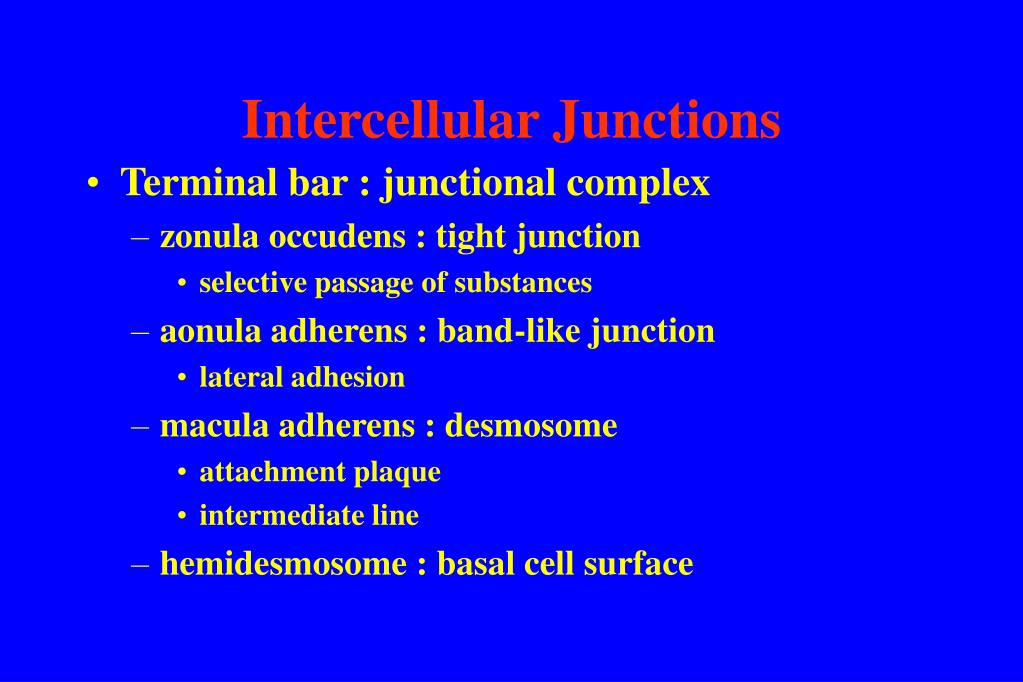 Intercellular Junctions

• Terminal bar : junctional complex
– zonula occudens : tight junction
• selective passage of substances
– aonula adherens : band-like junction
• lateral adhesion
– macula adherens : desmosome
• attachment plaque
• intermediate line
– hemidesmosome : basal cell surface